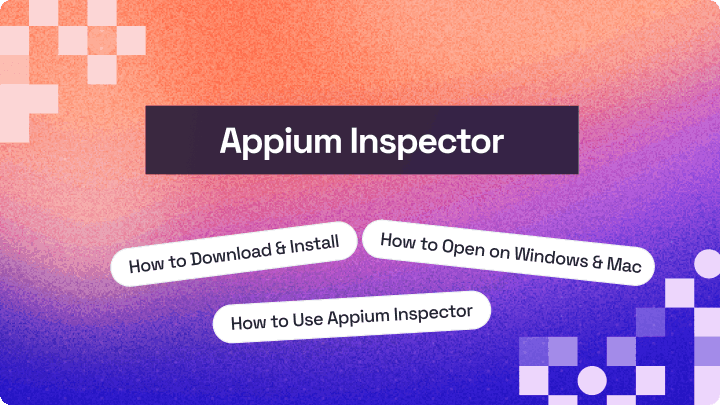 Appium Inspector

How to Download & Install

How to Open on Windows & Mac

How to Use Appium Inspector